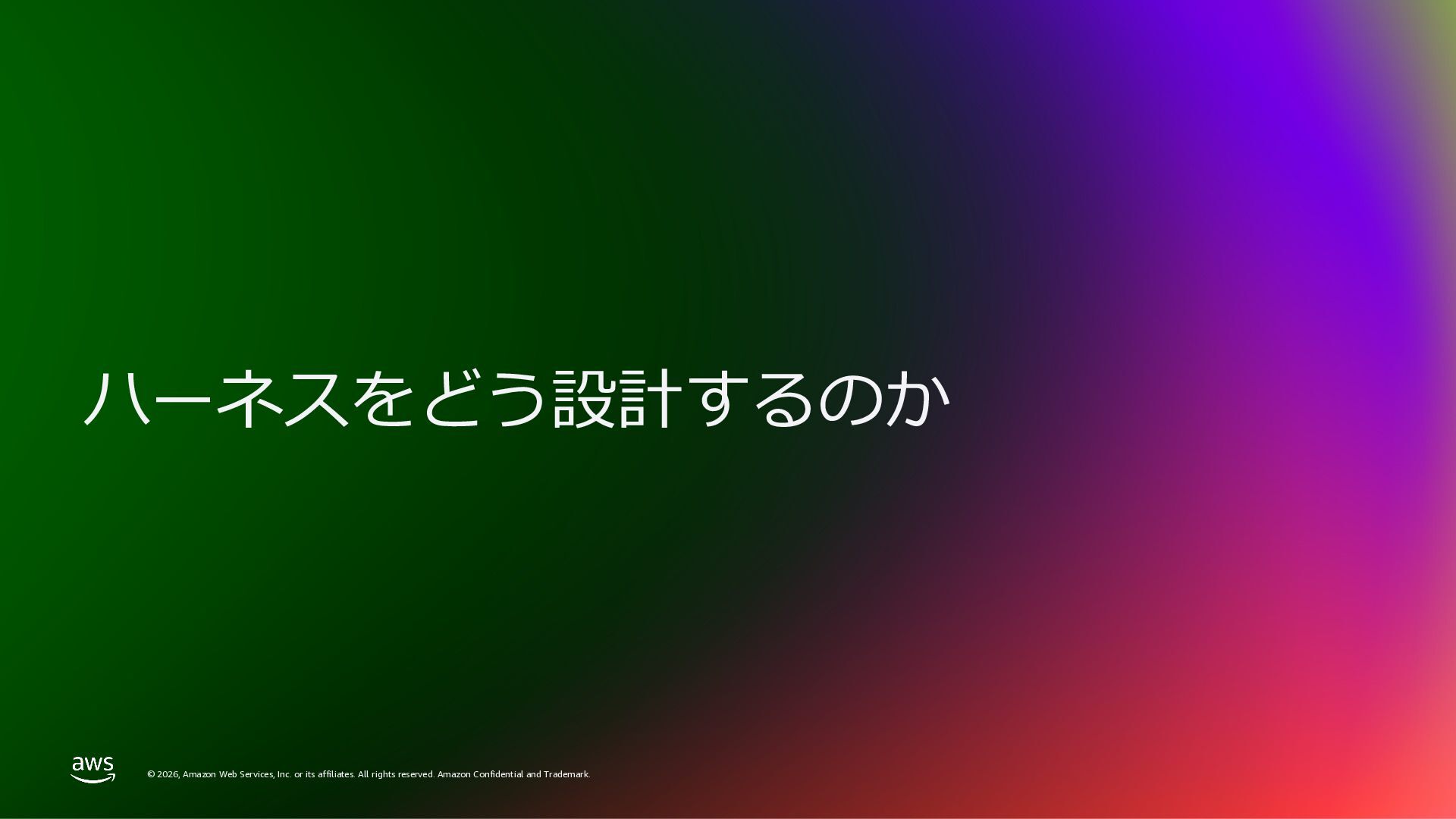 ハーネスをどう設計するのか

aws

© 2026, Amazon Web Services, Inc. or its affiliates. All rights reserved. Amazon Confidential and Trademark.